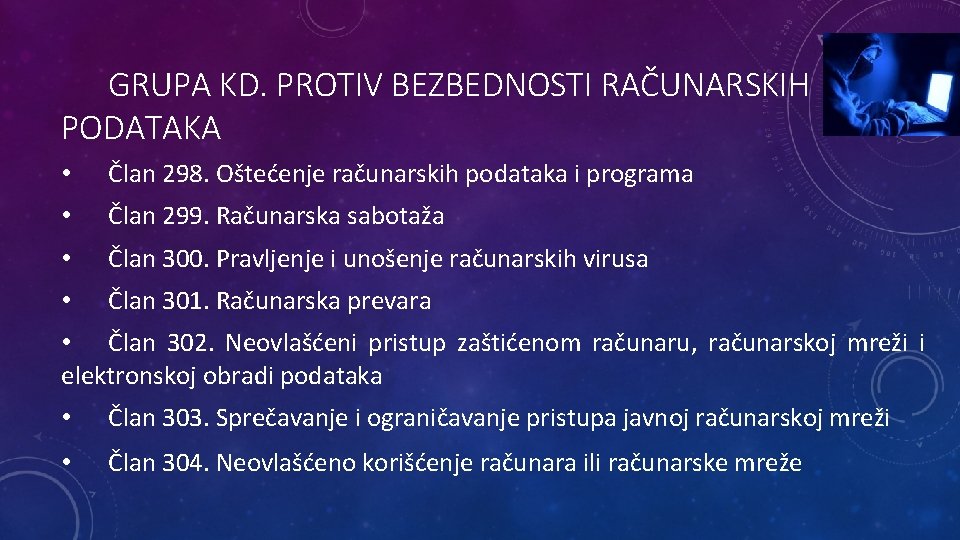 GRUPA KD. PROTIV BEZBEDNOSTI RAČUNARSKIH PODATAKA

• Član 298. Oštećenje računarskih podataka i programa

• Član 299. Računarska sabotaža

• Član 300. Pravljenje i unošenje računarskih virusa

• Član 301. Računarska prevara

• Član 302. Neovlašćeni pristup zaštićenom računaru, računarskoj mreži i elektronskoj obradi podataka

• Član 303. Sprečavanje i ograničavanje pristupa javnoj računarskoj mreži

• Član 304. Neovlašćeno korišćenje računara ili računarske mreže